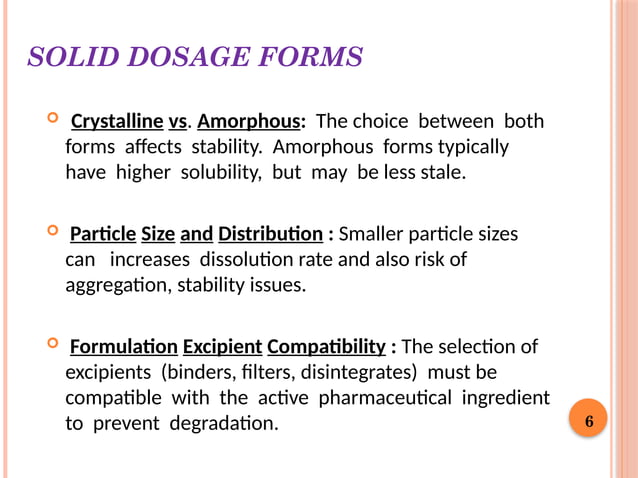 SOLID DOSAGE FORMS

Crystalline vs. Amorphous: The choice between both forms affects stability. Amorphous forms typically have higher solubility, but may be less stale.

Particle Size and Distribution : Smaller particle sizes can increases dissolution rate and also risk of aggregation, stability issues.

Formulation Excipient Compatibility : The selection of excipients (binders, filters, disintegrates) must be compatible with the active pharmaceutical ingredient to prevent degradation.

6